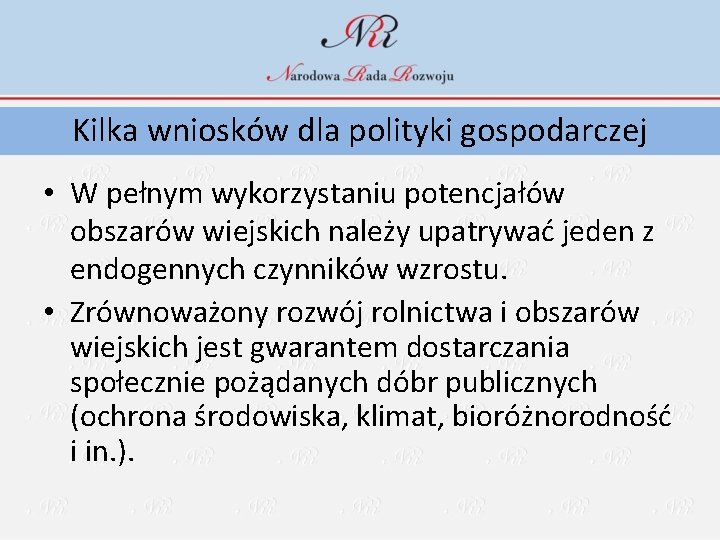 NRR

Narodowa Rada Rozwoju

Kilka wniosków dla polityki gospodarczej

• W pełnym wykorzystaniu potencjałów obszarów wiejskich należy upatrywać jeden z endogennych czynników wzrostu.

• Zrównoważony rozwój rolnictwa i obszarów wiejskich jest gwarantem dostarczania społecznie pożądanych dóbr publicznych (ochrona środowiska, klimat, bioróżnorodność i in.).